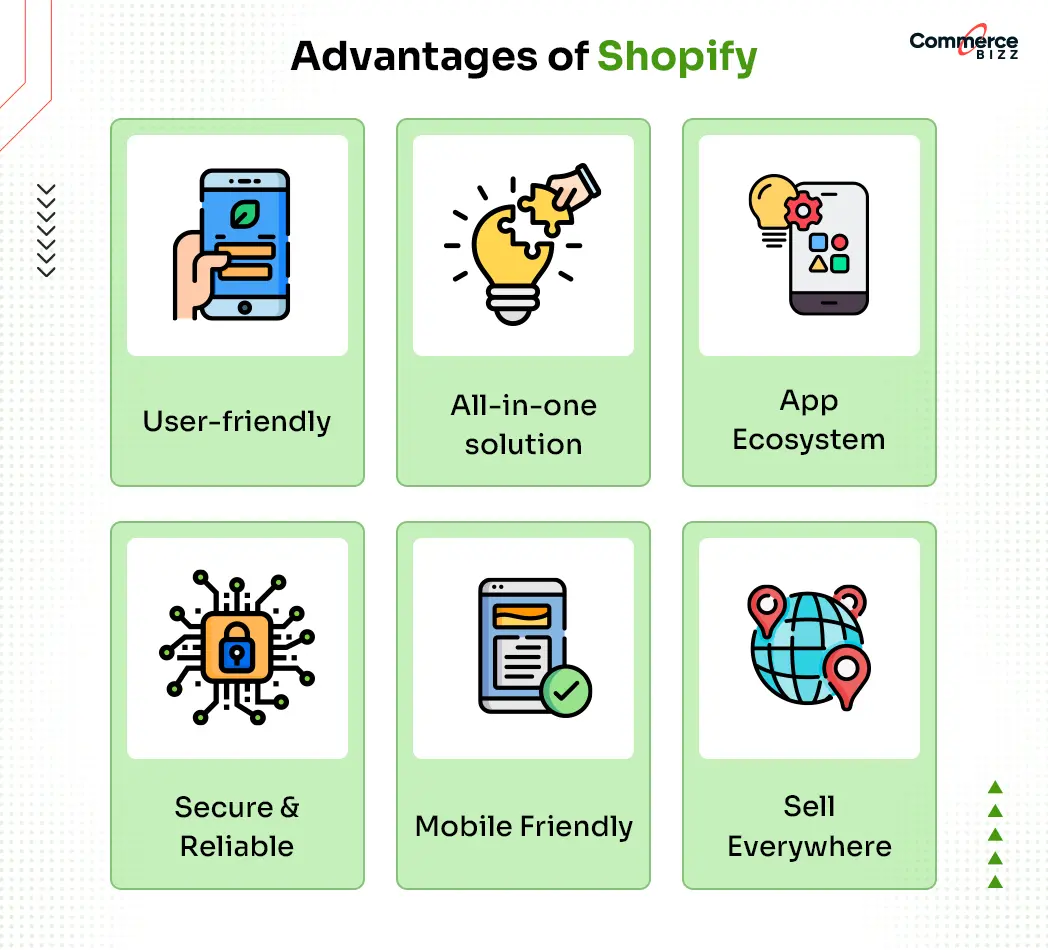 Advantages of Shopify

Commerce BIZZ

User-friendly

All-in-one solution

App Ecosystem

Secure & Reliable

Mobile Friendly

Sell Everywhere